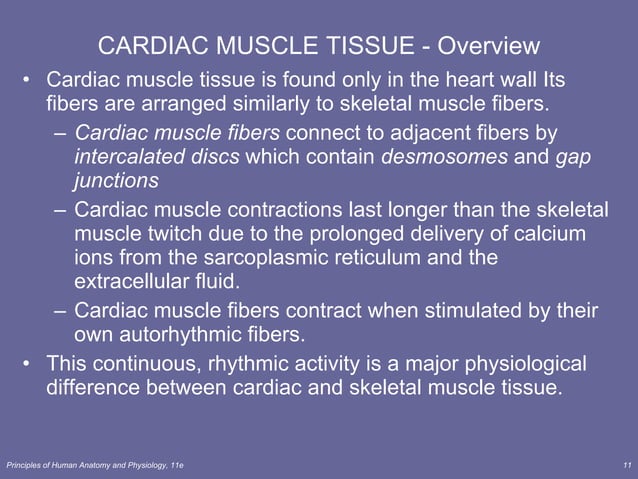 CARDIAC MUSCLE TISSUE - Overview

• Cardiac muscle tissue is found only in the heart wall Its fibers are arranged similarly to skeletal muscle fibers.

– Cardiac muscle fibers connect to adjacent fibers by intercalated discs which contain desmosomes and gap junctions

– Cardiac muscle contractions last longer than the skeletal muscle twitch due to the prolonged delivery of calcium ions from the sarcoplasmic reticulum and the extracellular fluid.

– Cardiac muscle fibers contract when stimulated by their own autorhythmic fibers.

• This continuous, rhythmic activity is a major physiological difference between cardiac and skeletal muscle tissue.

Principles of Human Anatomy and Physiology, 11e

11